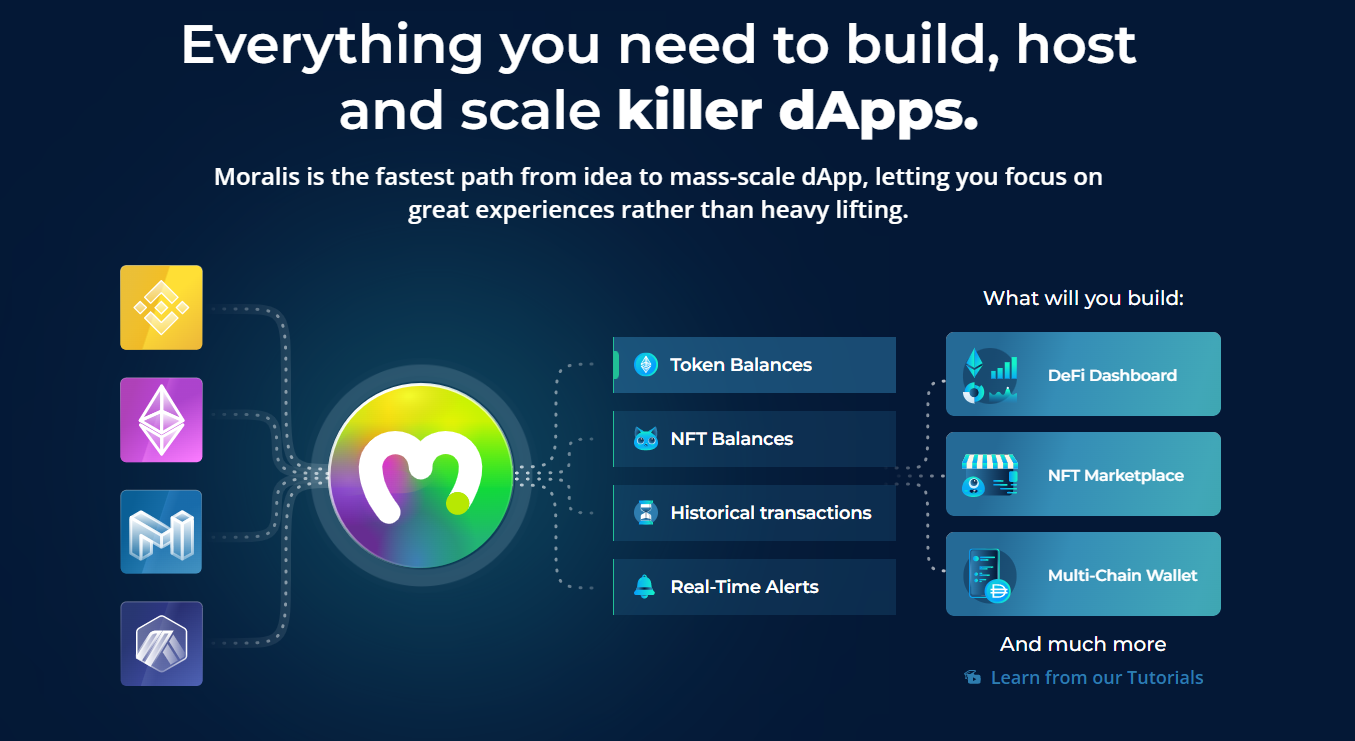 Everything you need to build, host and scale killer dApps.

Moralis is the fastest path from idea to mass-scale dApp, letting you focus on great experiences rather than heavy lifting.

Token Balances

NFT Balances

Historical transactions

Real-Time Alerts

What will you build:

DeFi Dashboard

NFT Marketplace

Multi-Chain Wallet

And much more

Learn from our Tutorials